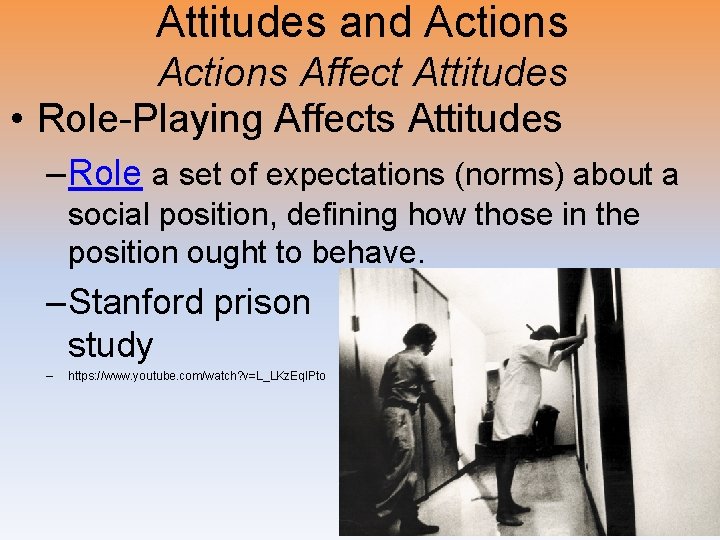 Attitudes and Actions
Actions Affect Attitudes

• Role-Playing Affects Attitudes

– Role a set of expectations (norms) about a social position, defining how those in the position ought to behave.

– Stanford prison study

– https://www.youtube.com/watch?v=L_LKzEqlPto